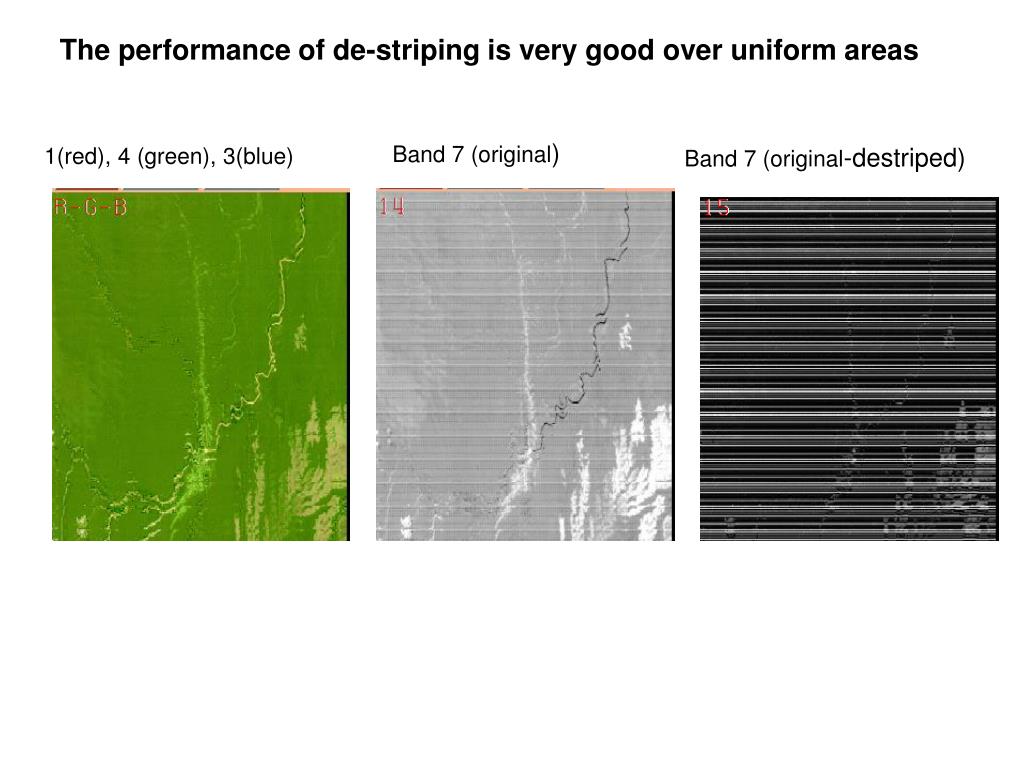 The performance of de-striping is very good over uniform areas

1(red), 4 (green), 3(blue)

R-G-B

Band 7 (original)

14

Band 7 (original-destriped)

15